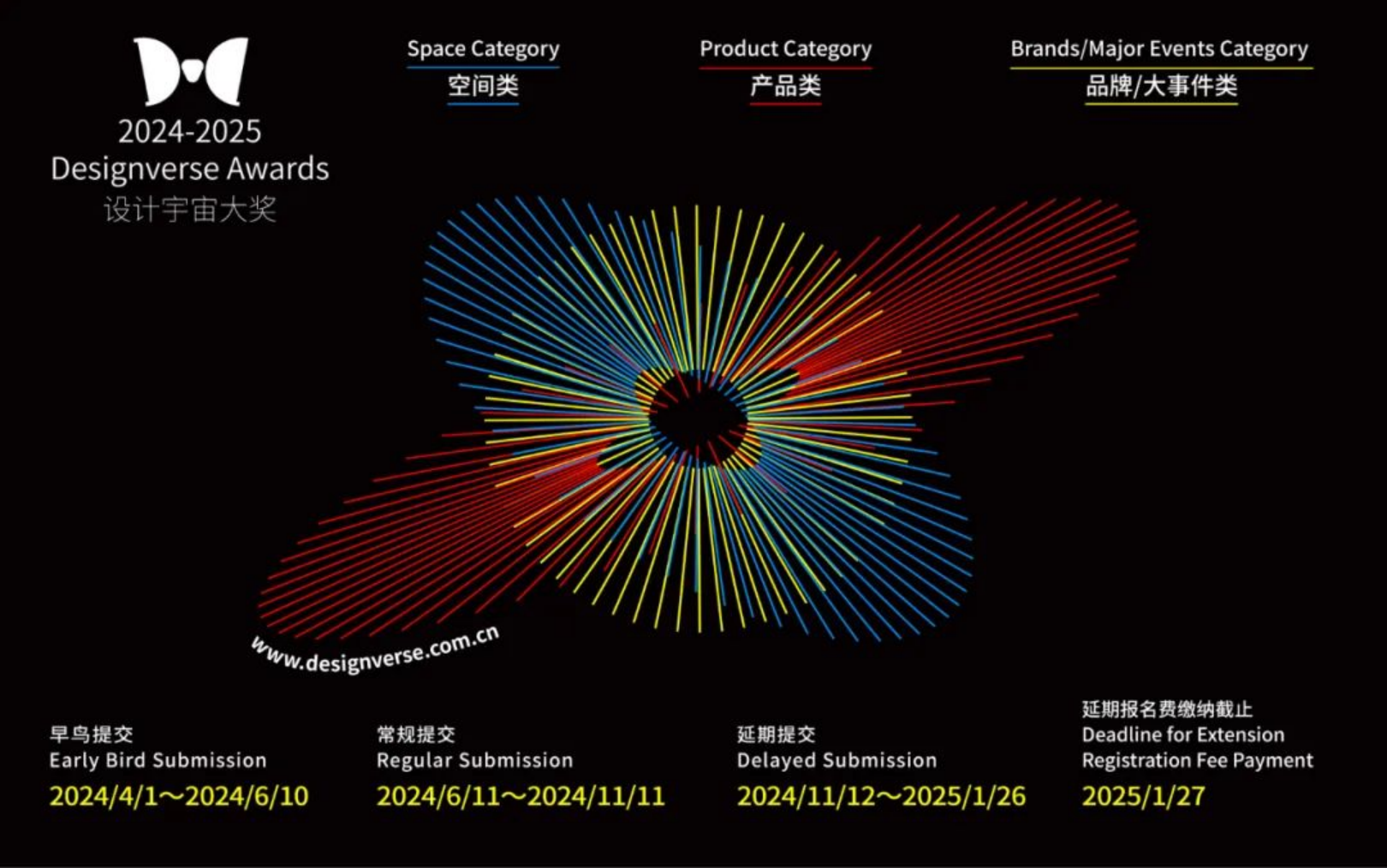 2024-2025
Designverse Awards
设计宇宙大奖

Space Category
空间类

Product Category
产品类

Brands/Major Events Category
品牌/大事件类

www.designverse.com.cn

早鸟提交
Early Bird Submission
2024/4/1～2024/6/10

常规提交
Regular Submission
2024/6/11～2024/11/11

延期提交
Delayed Submission
2024/11/12～2025/1/26

延期报名费缴纳截止
Deadline for Extension Registration Fee Payment
2025/1/27